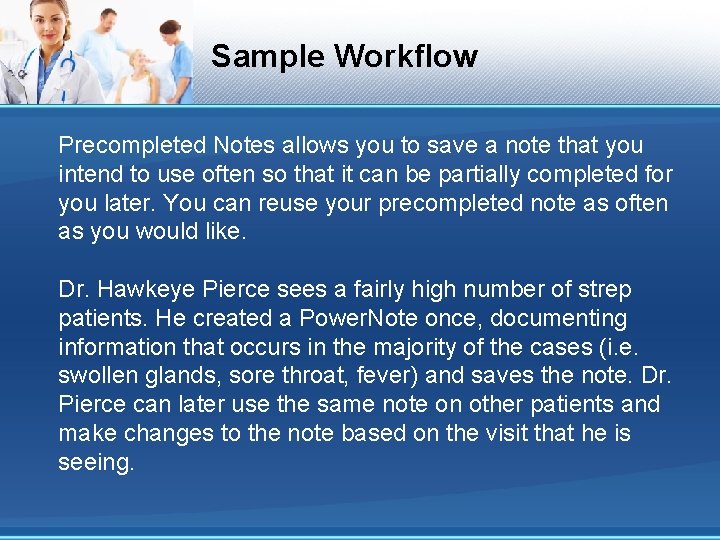 Sample Workflow

Precompleted Notes allows you to save a note that you intend to use often so that it can be partially completed for you later. You can reuse your precompleted note as often as you would like.

Dr. Hawkeye Pierce sees a fairly high number of strep patients. He created a PowerNote once, documenting information that occurs in the majority of the cases (i.e. swollen glands, sore throat, fever) and saves the note. Dr. Pierce can later use the same note on other patients and make changes to the note based on the visit that he is seeing.